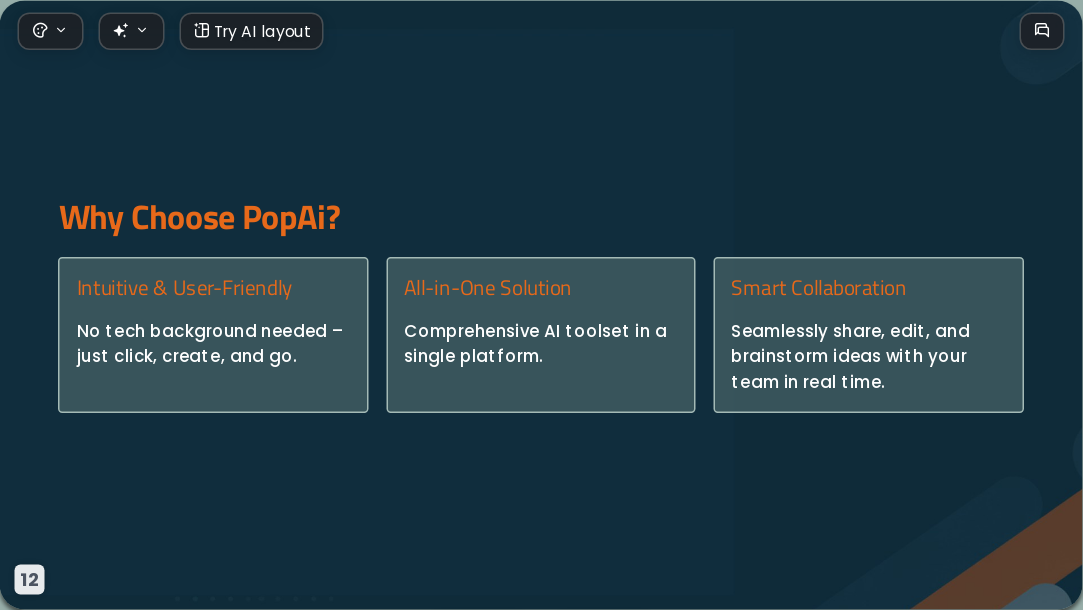 Try AI layout

Why Choose PopAi?

Intuitive & User-Friendly

No tech background needed – just click, create, and go.

All-in-One Solution

Comprehensive AI toolset in a single platform.

Smart Collaboration

Seamlessly share, edit, and brainstorm ideas with your team in real time.

12